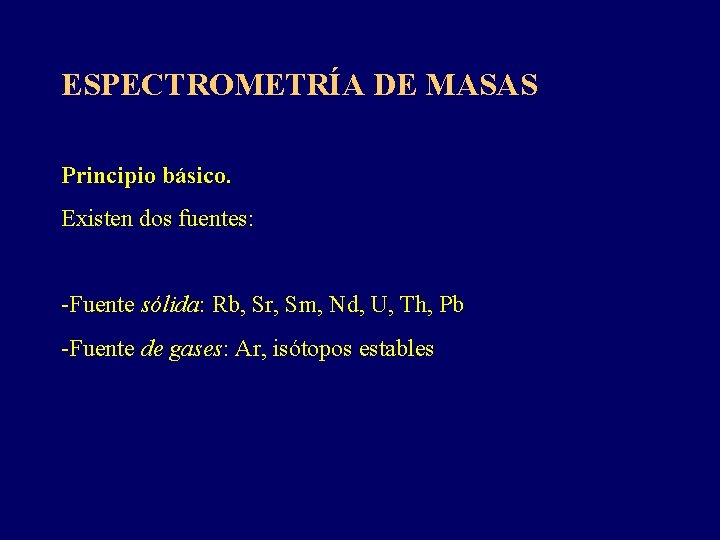 ESPECTROMETRÍA DE MASAS

Principio básico.

Existen dos fuentes:

-Fuente sólida: Rb, Sr, Sm, Nd, U, Th, Pb

-Fuente de gases: Ar, isótopos estables